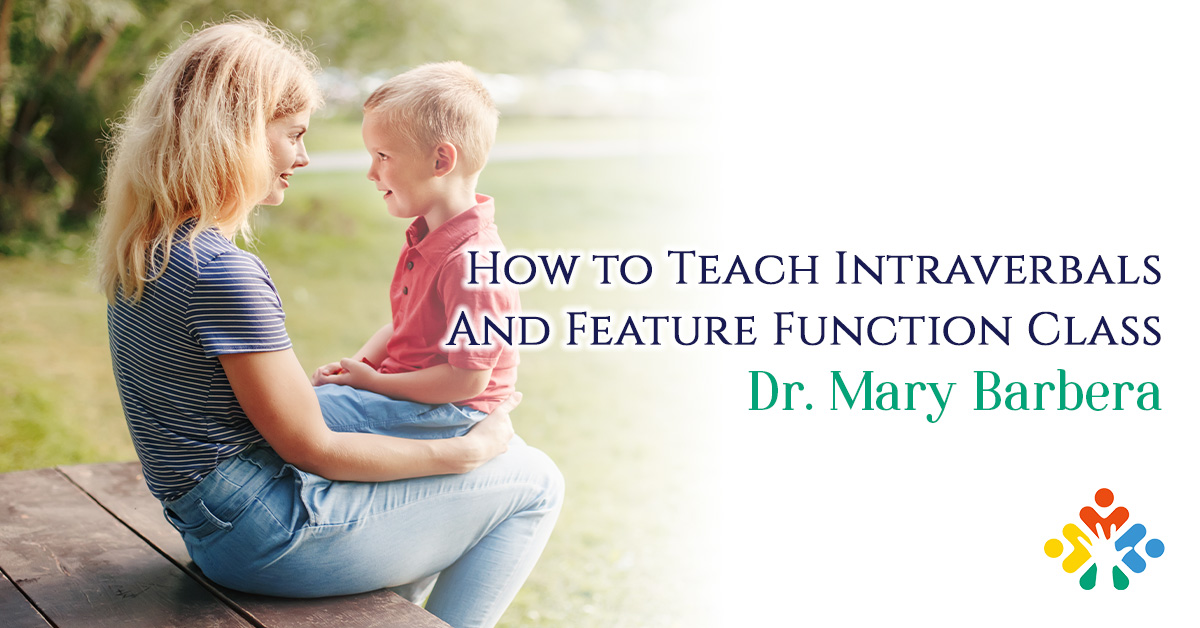 How to Teach Intraverbals And Feature Function Class
Dr. Mary Barbera